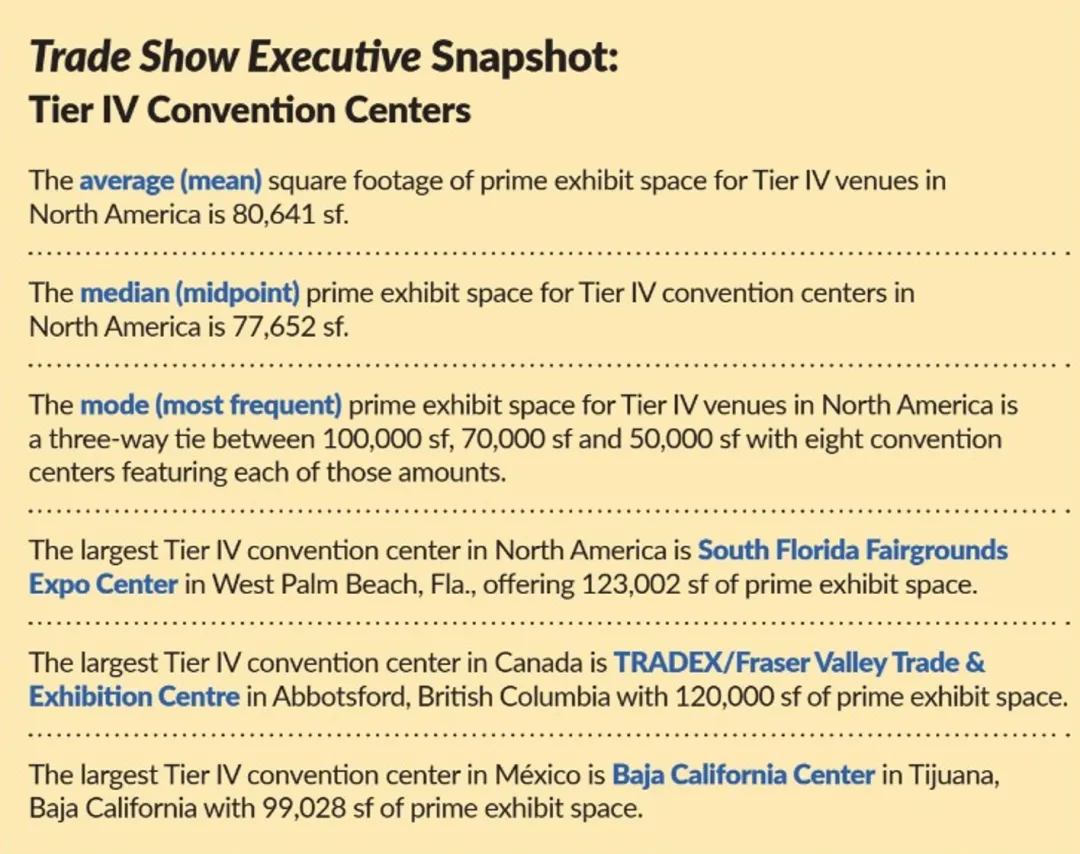 Trade Show Executive Snapshot:
Tier IV Convention Centers

The average (mean) square footage of prime exhibit space for Tier IV venues in North America is 80,641 sf.

The median (midpoint) prime exhibit space for Tier IV convention centers in North America is 77,652 sf.

The mode (most frequent) prime exhibit space for Tier IV venues in North America is a three-way tie between 100,000 sf, 70,000 sf and 50,000 sf with eight convention centers featuring each of those amounts.

The largest Tier IV convention center in North America is South Florida Fairgrounds Expo Center in West Palm Beach, Fla., offering 123,002 sf of prime exhibit space.

The largest Tier IV convention center in Canada is TRADEX/Fraser Valley Trade & Exhibition Centre in Abbotsford, British Columbia with 120,000 sf of prime exhibit space.

The largest Tier IV convention center in México is Baja California Center in Tijuana, Baja California with 99,028 sf of prime exhibit space.